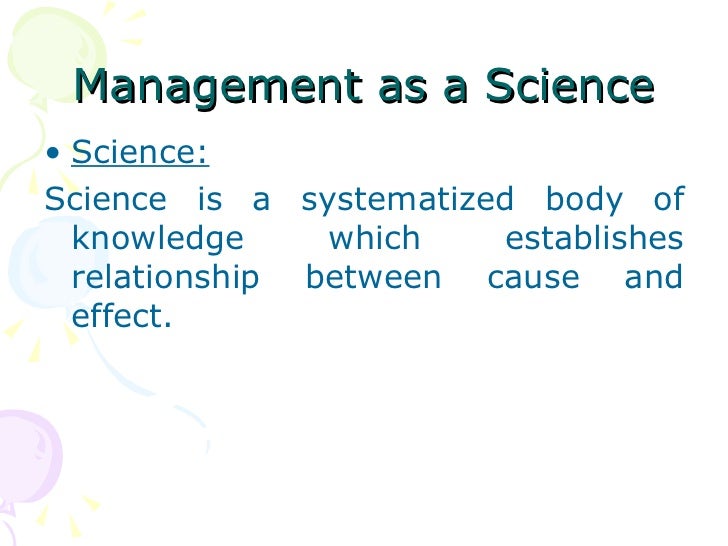 Management as a Science

• Science:

Science is a systematized body of knowledge which establishes relationship between cause and effect.